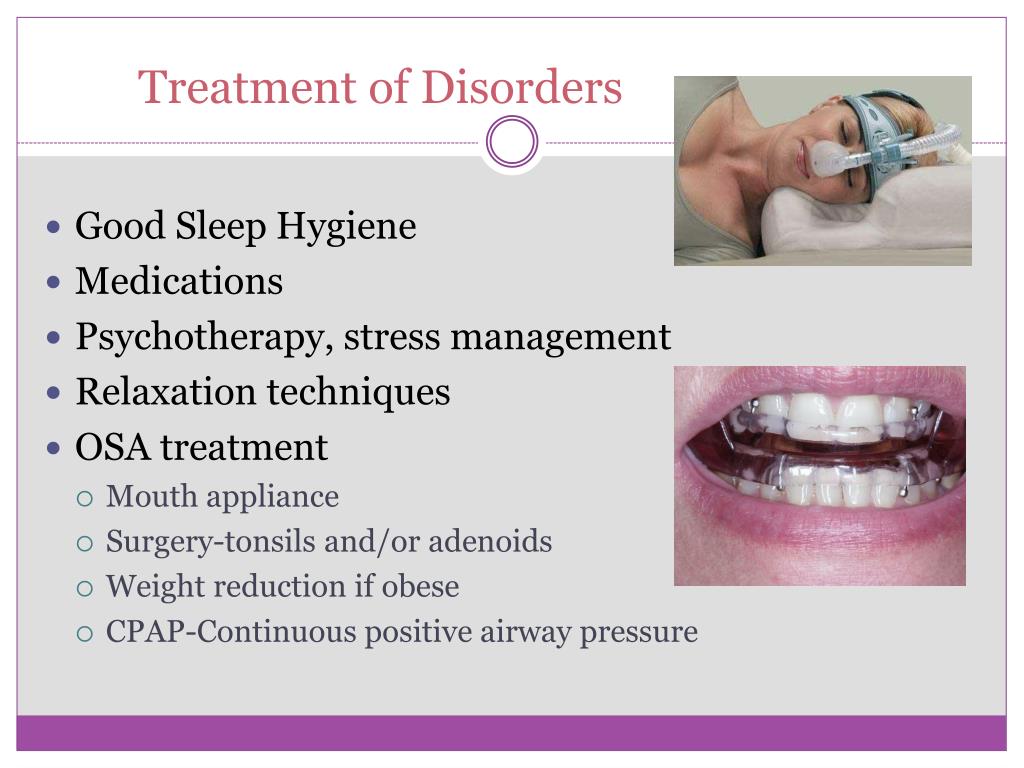 Treatment of Disorders

- Good Sleep Hygiene
- Medications
- Psychotherapy, stress management
- Relaxation techniques
- OSA treatment
  - Mouth appliance
  - Surgery-tonsils and/or adenoids
  - Weight reduction if obese
  - CPAP-Continuous positive airway pressure